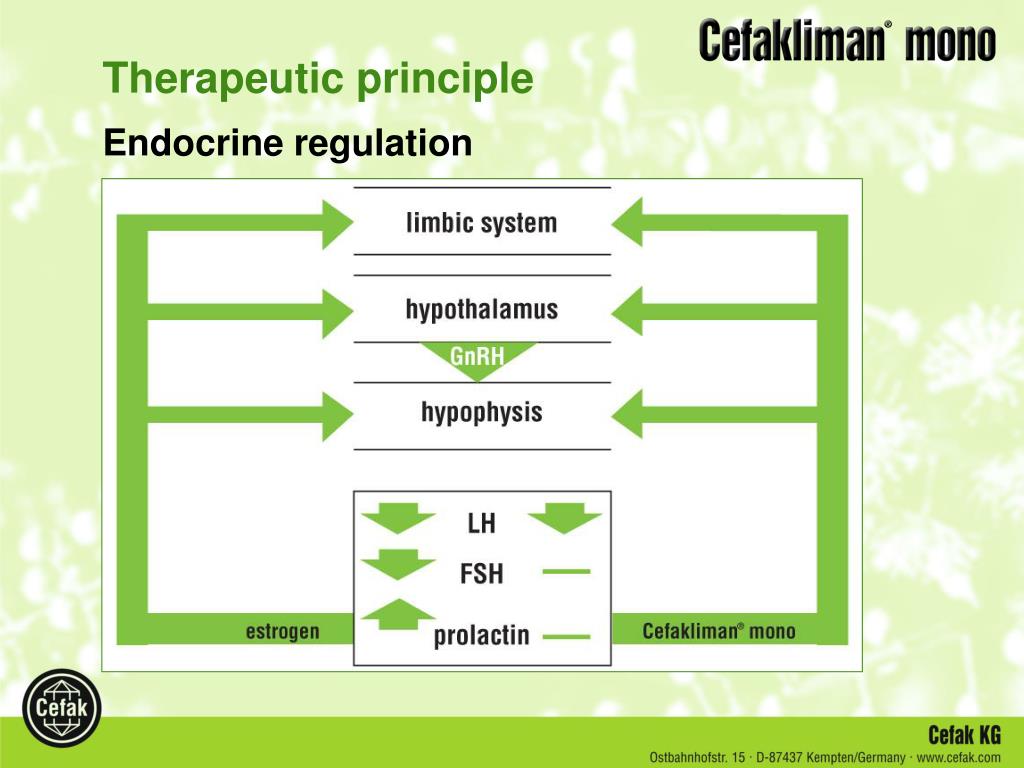 Cefakliman® mono

Therapeutic principle

Endocrine regulation

limbic system

hypothalamus

GnRH

hypophysis

LH

FSH

prolactin

estrogen

Cefakliman® mono

Cefak

Cefak KG

Ostbahnhofstr. 15 · D-87437 Kempten/Germany · www.cefak.com